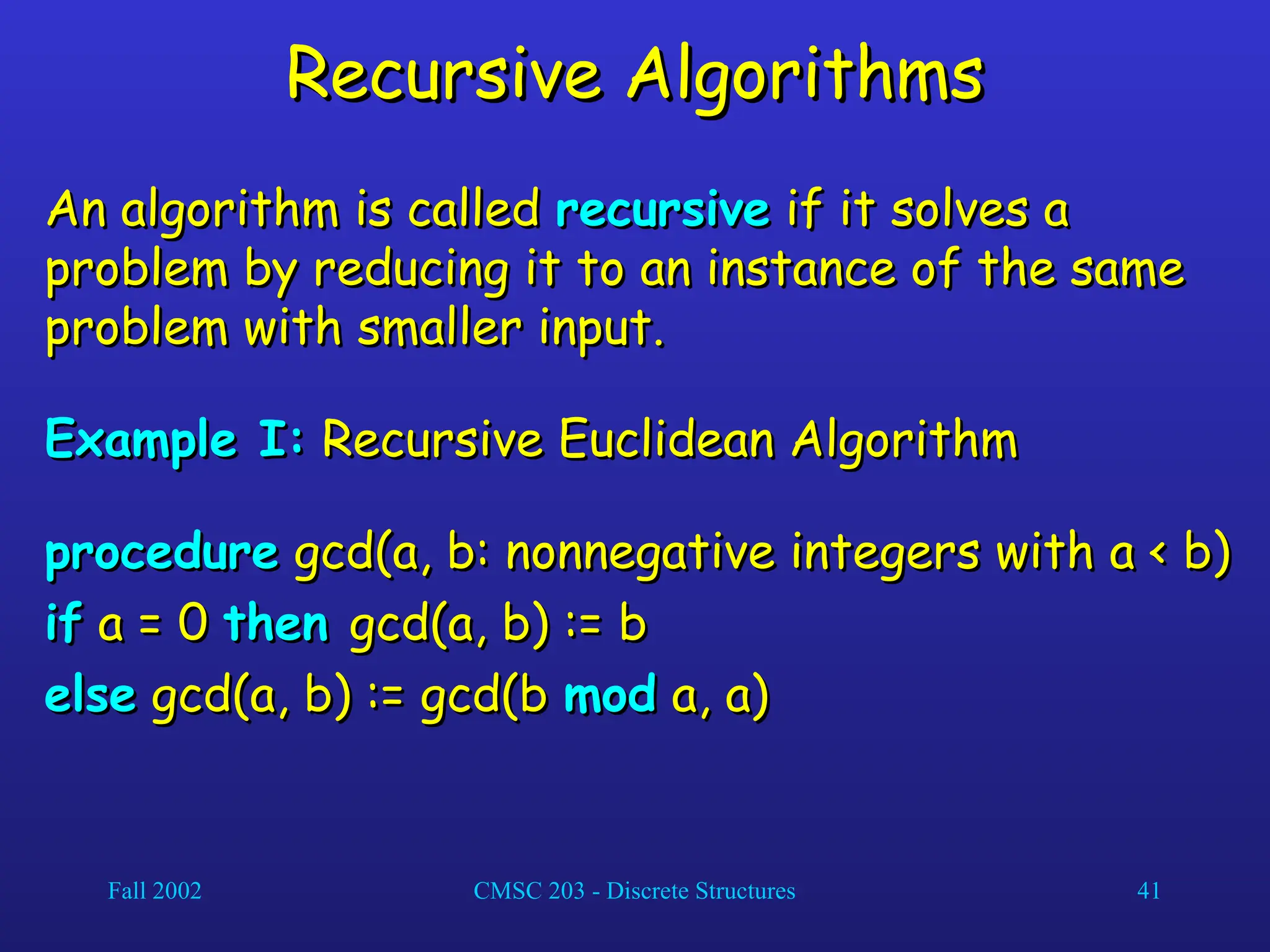 Recursive Algorithms

An algorithm is called recursive if it solves a problem by reducing it to an instance of the same problem with smaller input.

Example I: Recursive Euclidean Algorithm

procedure gcd(a, b: nonnegative integers with a < b)
if a = 0 then gcd(a, b) := b
else gcd(a, b) := gcd(b mod a, a)

Fall 2002
CMSC 203 - Discrete Structures
41